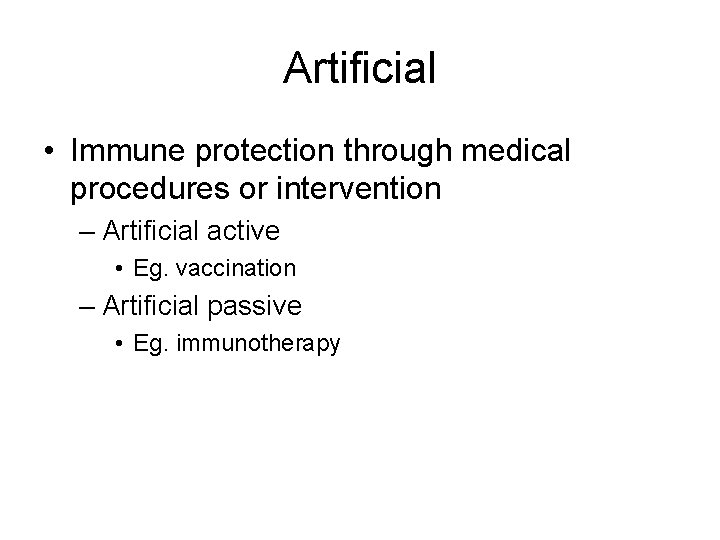 Artificial

• Immune protection through medical procedures or intervention
– Artificial active
• Eg. vaccination
– Artificial passive
• Eg. immunotherapy